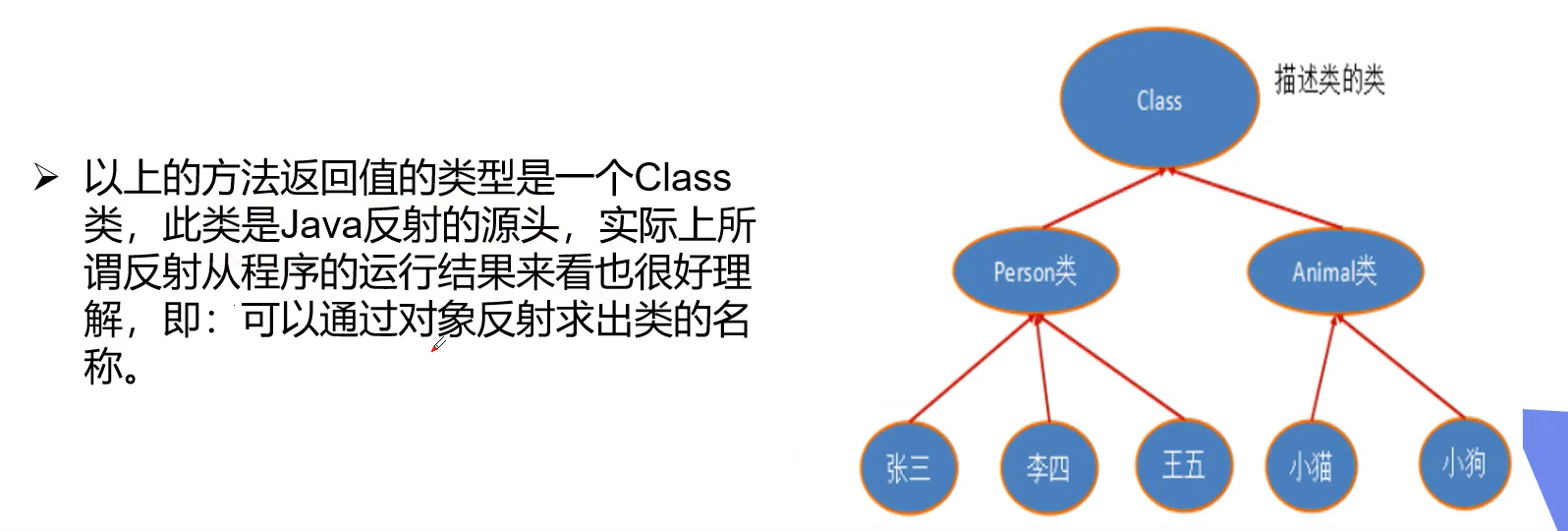 ➢ 以上的方法返回值的类型是一个Class类，此类是Java反射的源头，实际上所谓反射从程序的运行结果来看也很好理解，即：可以通过对象反射求出类的名称。

Class

描述类的类

Person类

Animal类

张三

李四

王五

小猫

小狗